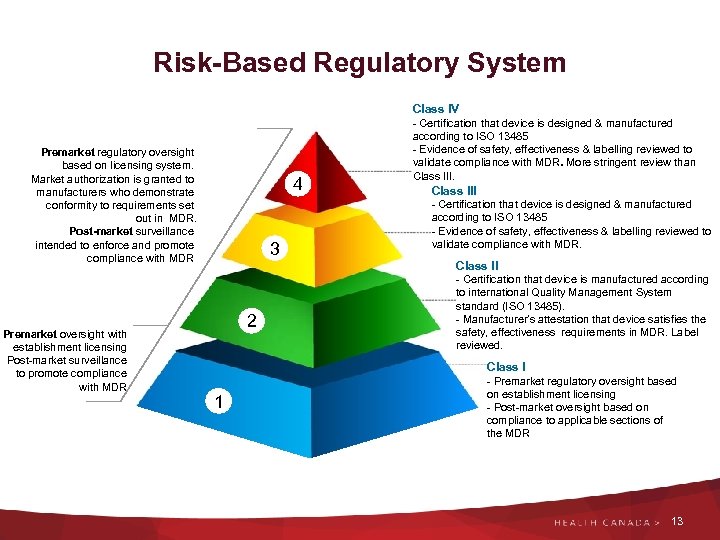 Risk-Based Regulatory System

Premarket regulatory oversight based on licensing system. Market authorization is granted to manufacturers who demonstrate conformity to requirements set out in MDR. Post-market surveillance intended to enforce and promote compliance with MDR

Premarket oversight with establishment licensing Post-market surveillance to promote compliance with MDR

4

3

2

1

Class IV
- Certification that device is designed & manufactured according to ISO 13485
- Evidence of safety, effectiveness & labelling reviewed to validate compliance with MDR. More stringent review than Class III.

Class III
- Certification that device is designed & manufactured according to ISO 13485
- Evidence of safety, effectiveness & labelling reviewed to validate compliance with MDR.

Class II
- Certification that device is manufactured according to international Quality Management System standard (ISO 13485).
- Manufacturer's attestation that device satisfies the safety, effectiveness requirements in MDR. Label reviewed.

Class I
- Premarket regulatory oversight based on establishment licensing
- Post-market oversight based on compliance to applicable sections of the MDR

HEALTH CANADA > 13